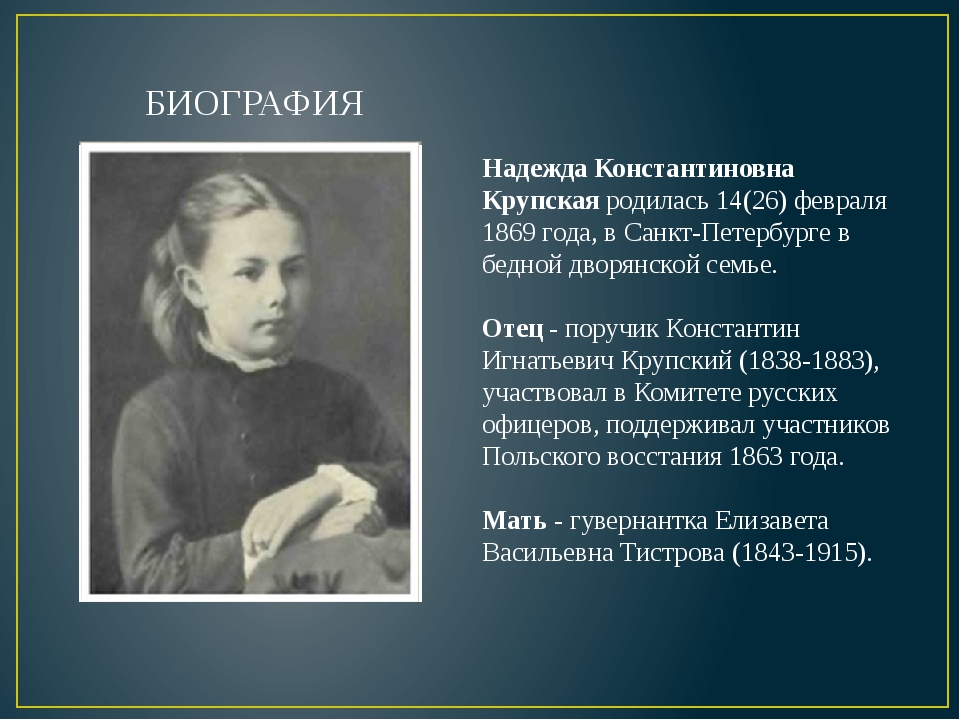 БИОГРАФИЯ

Надежда Константиновна Крупская родилась 14(26) февраля 1869 года, в Санкт-Петербурге в бедной дворянской семье.

Отец - поручик Константин Игнатьевич Крупский (1838-1883), участвовал в Комитете русских офицеров, поддерживал участников Польского восстания 1863 года.

Мать - гувернантка Елизавета Васильевна Тистрова (1843-1915).